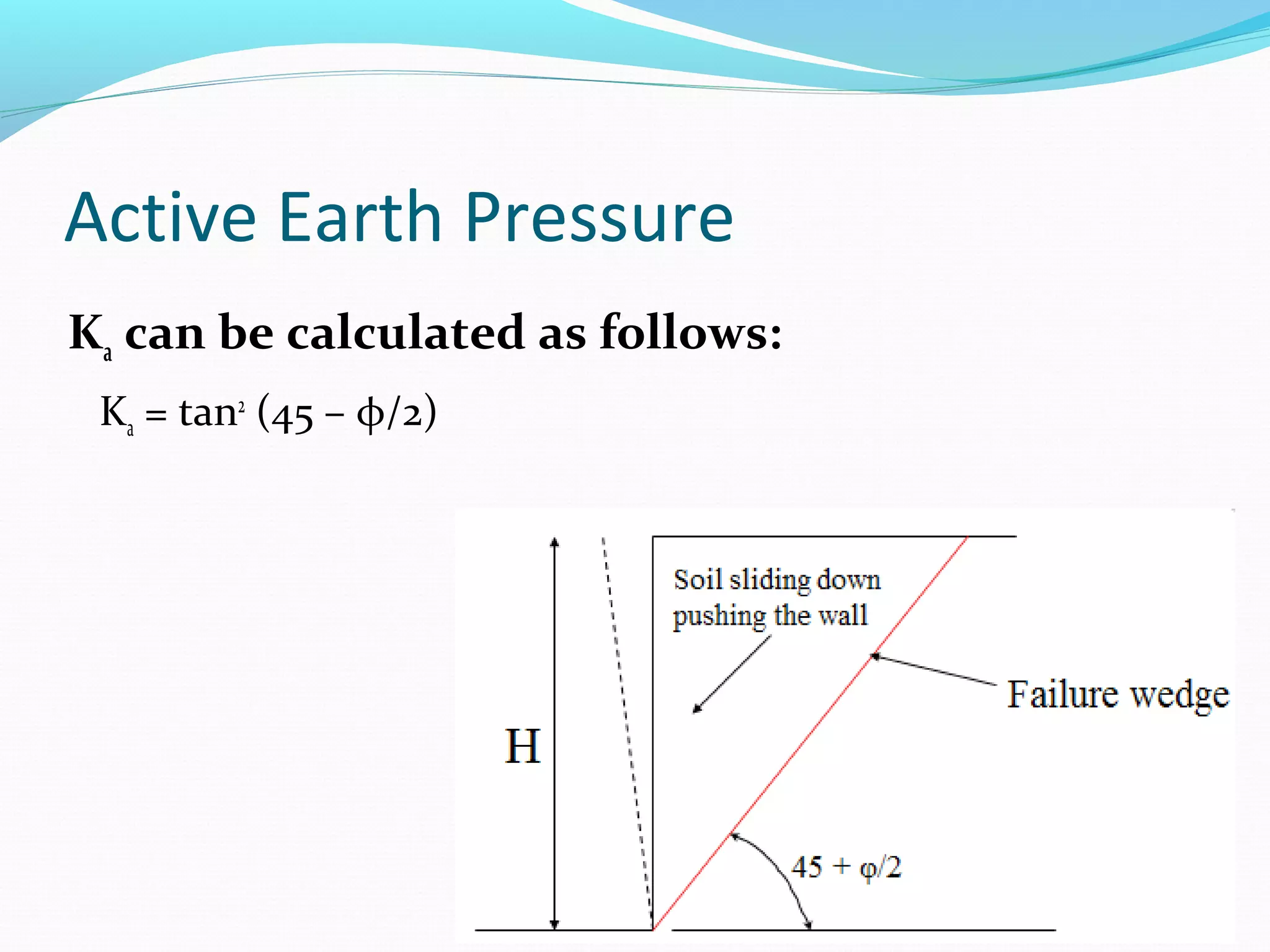 Active Earth Pressure

$K_a$ can be calculated as follows:

$K_a = \tan^2 (45 - \phi/2)$

Soil sliding down pushing the wall

Failure wedge

H

$45 + \varphi/2$